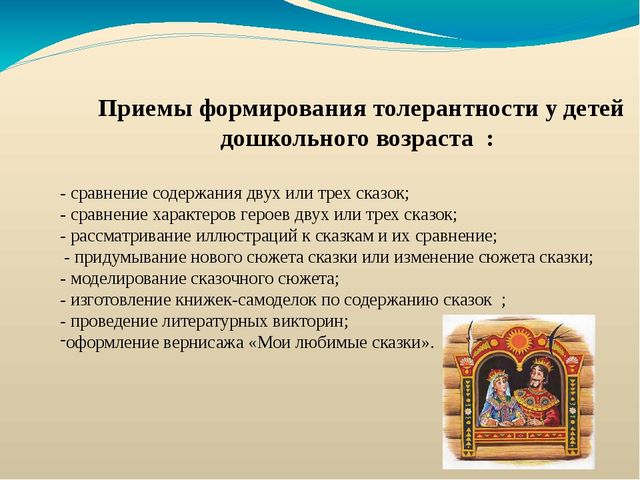 Приемы формирования толерантности у детей дошкольного возраста :

- сравнение содержания двух или трех сказок;
- сравнение характеров героев двух или трех сказок;
- рассматривание иллюстраций к сказкам и их сравнение;
- придумывание нового сюжета сказки или изменение сюжета сказки;
- моделирование сказочного сюжета;
- изготовление книжек-самоделок по содержанию сказок ;
- проведение литературных викторин;
-оформление вернисажа «Мои любимые сказки».